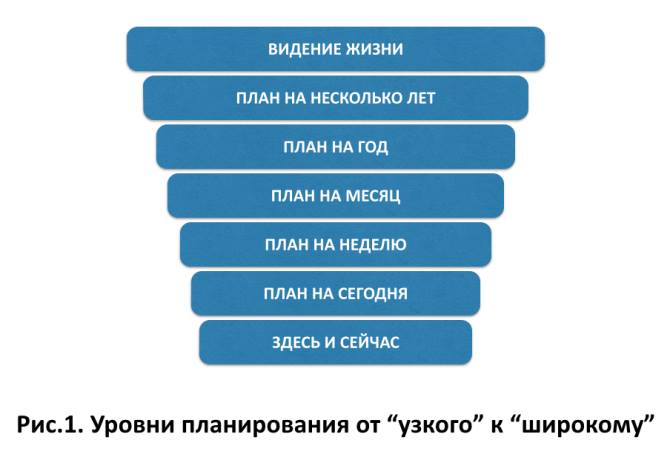 ВИДЕНИЕ ЖИЗНИ

ПЛАН НА НЕСКОЛЬКО ЛЕТ

ПЛАН НА ГОД

ПЛАН НА МЕСЯЦ

ПЛАН НА НЕДЕЛЮ

ПЛАН НА СЕГОДНЯ

ЗДЕСЬ И СЕЙЧАС

Рис.1. Уровни планирования от “узкого” к “широкому”